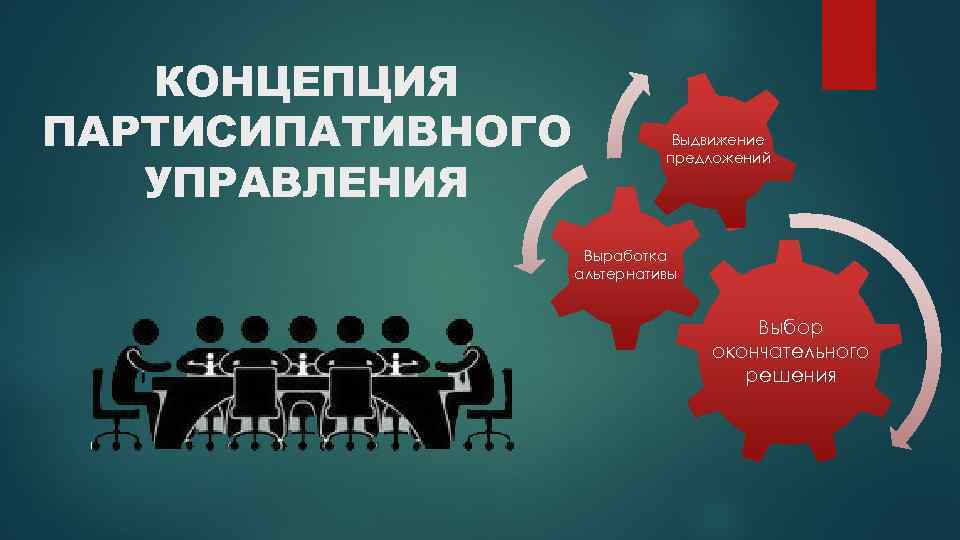 КОНЦЕПЦИЯ ПАРТИСИПАТИВНОГО УПРАВЛЕНИЯ

Выдвижение предложений

Выработка альтернативы

Выбор окончательного решения